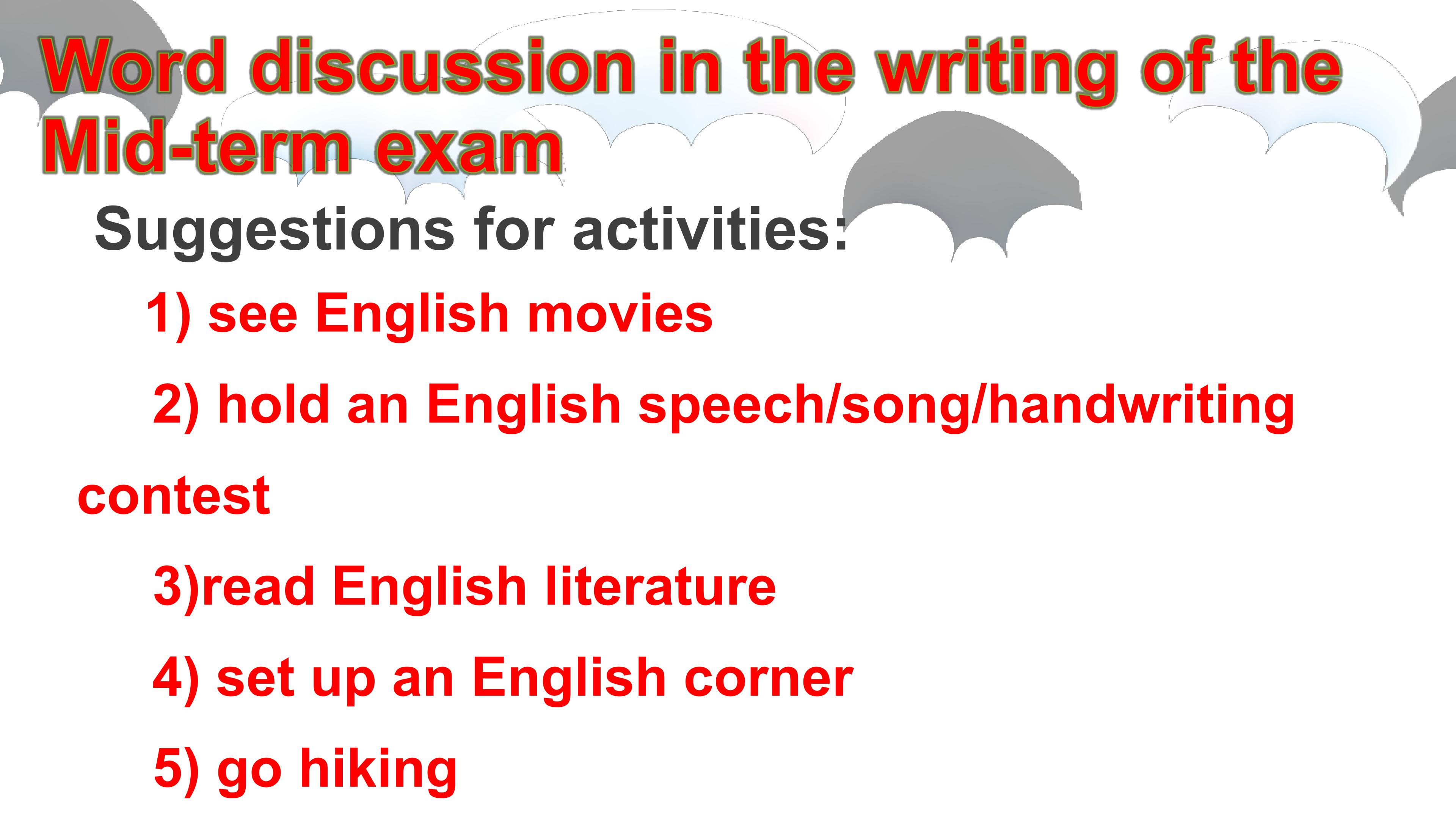 Word discussion in the writing of the Mid-term exam

Suggestions for activities:

1) see English movies

2) hold an English speech/song/handwriting contest

3)read English literature

4) set up an English corner

5) go hiking